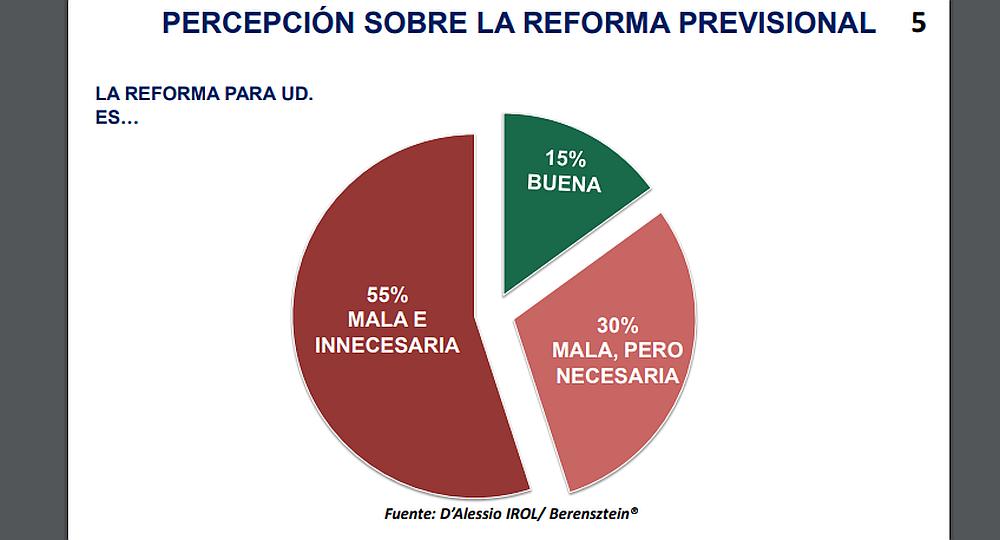 PERCEPCIÓN SOBRE LA REFORMA PREVISIONAL 5

LA REFORMA PARA UD. ES…

15%
BUENA

55%
MALA E INNECESARIA

30%
MALA, PERO NECESARIA

Fuente: D'Alessio IROL/ Berensztein®